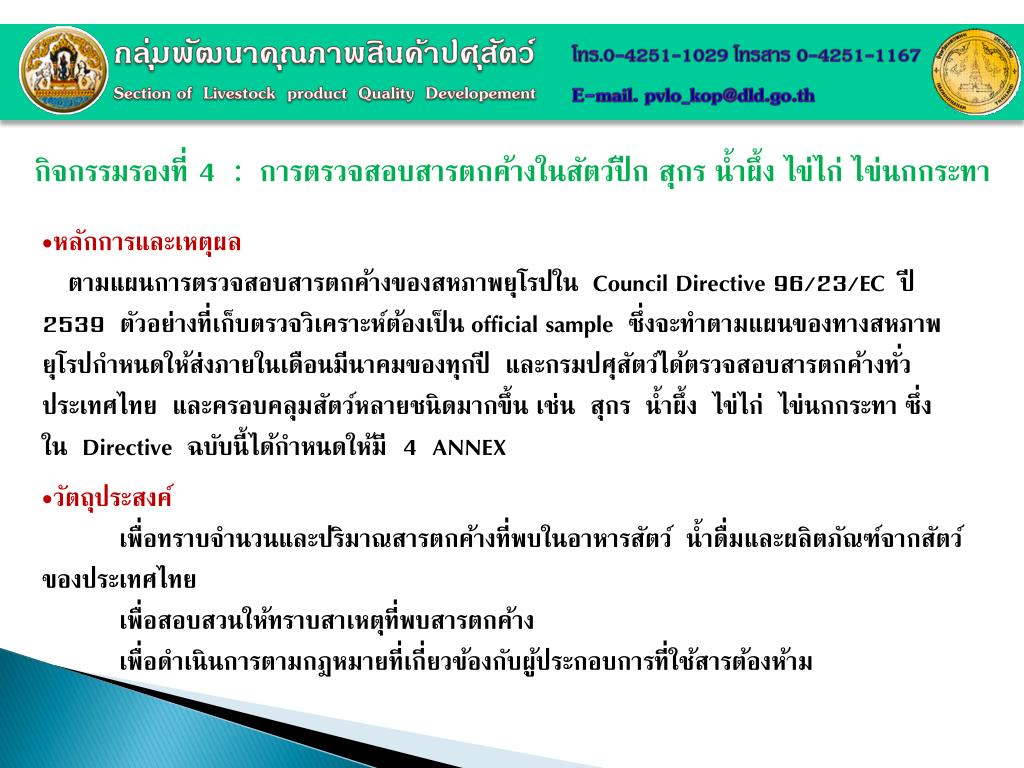 กลุ่มพัฒนาคุณภาพสินค้าปศุสัตว์
Section of Livestock product Quality Developement

โทร.0-4251-1029 โทรสาร 0-4251-1167
E-mail. pvlo_kop@dld.go.th

กิจกรรมรองที่ 4 : การตรวจสอบสารตกค้างในสัตว์ปีก สุกร น้ำผึ้ง ไข่ไก่ ไข่นกกระทา

•หลักการและเหตุผล

ตามแผนการตรวจสอบสารตกค้างของสหภาพยุโรปใน Council Directive 96/23/EC ปี 2539 ตัวอย่างที่เก็บตรวจวิเคราะห์ต้องเป็น official sample ซึ่งจะทำตามแผนของทางสหภาพยุโรปกำหนดให้ส่งภายในเดือนมีนาคมของทุกปี และกรมปศุสัตว์ได้ตรวจสอบสารตกค้างทั่วประเทศไทย และครอบคลุมสัตว์หลายชนิดมากขึ้น เช่น สุกร น้ำผึ้ง ไข่ไก่ ไข่นกกระทา ซึ่งใน Directive ฉบับนี้ได้กำหนดให้มี 4 ANNEX

•วัตถุประสงค์

เพื่อทราบจำนวนและปริมาณสารตกค้างที่พบในอาหารสัตว์ น้ำดื่มและผลิตภัณฑ์จากสัตว์ของประเทศไทย

เพื่อสอบสวนให้ทราบสาเหตุที่พบสารตกค้าง

เพื่อดำเนินการตามกฎหมายที่เกี่ยวข้องกับผู้ประกอบการที่ใช้สารต้องห้าม